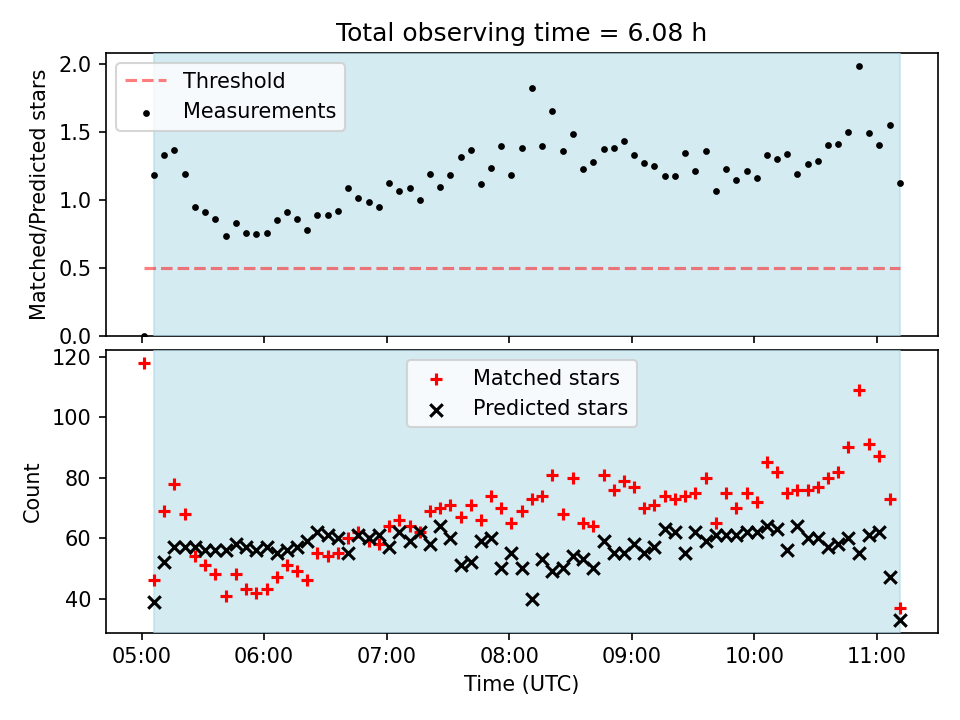 Total observing time = 6.08 h

Threshold
Measurements

Matched/Predicted stars

2.0
1.5
1.0
0.5
0.0

Matched stars
Predicted stars

Count

120
100
80
60
40

05:00
06:00
07:00
08:00
09:00
10:00
11:00

Time (UTC)